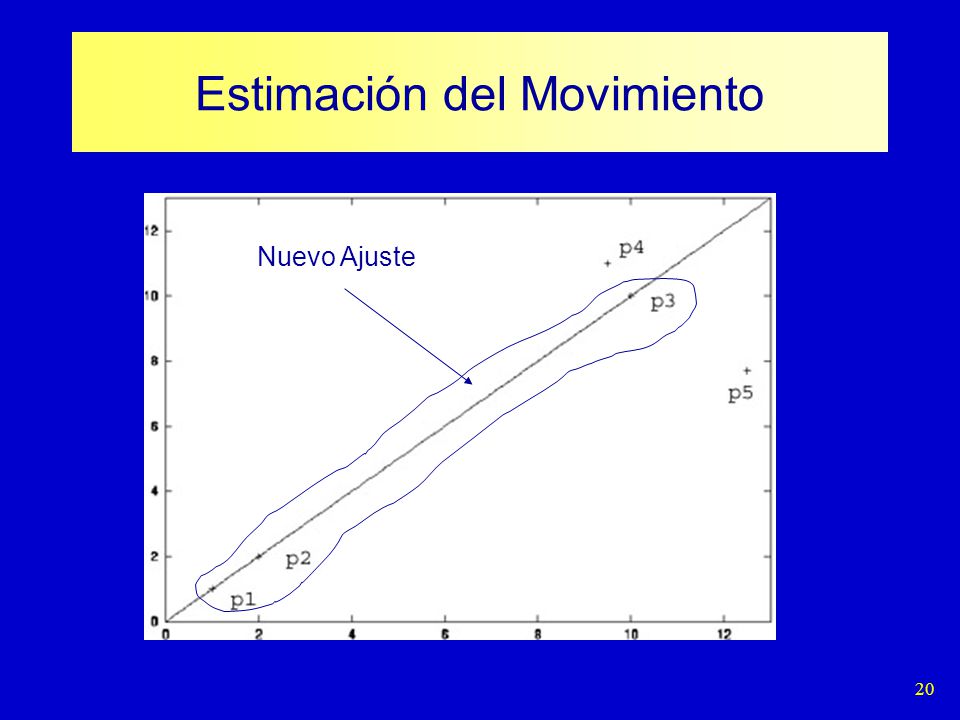 Estimación del Movimiento

Nuevo Ajuste

12
10
8
6
4
2
0

p4
p3
p5
p2
p1

0 2 4 6 8 10 12

20